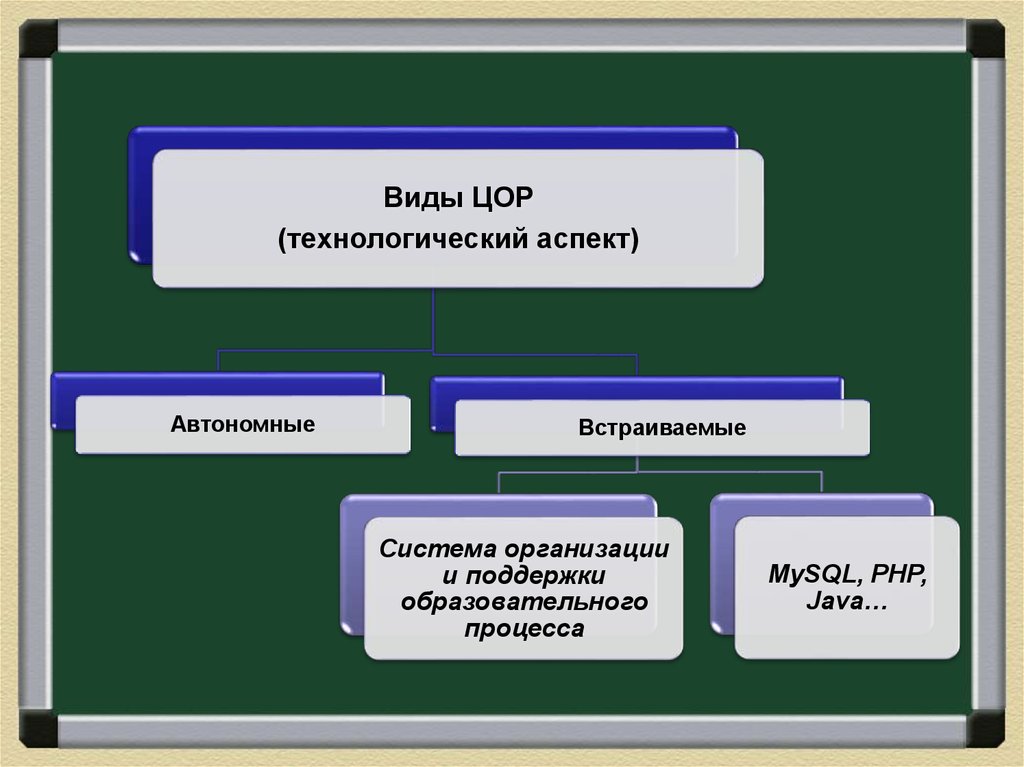 Виды ЦОР
(технологический аспект)

Автономные

Встраиваемые

Система организации и поддержки образовательного процесса

MySQL, PHP, Java…